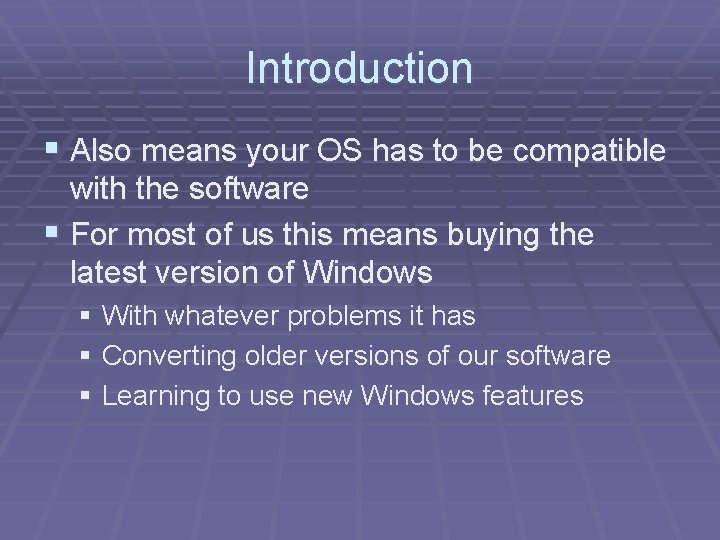 Introduction

▪ Also means your OS has to be compatible with the software

▪ For most of us this means buying the latest version of Windows

▪ With whatever problems it has

▪ Converting older versions of our software

▪ Learning to use new Windows features